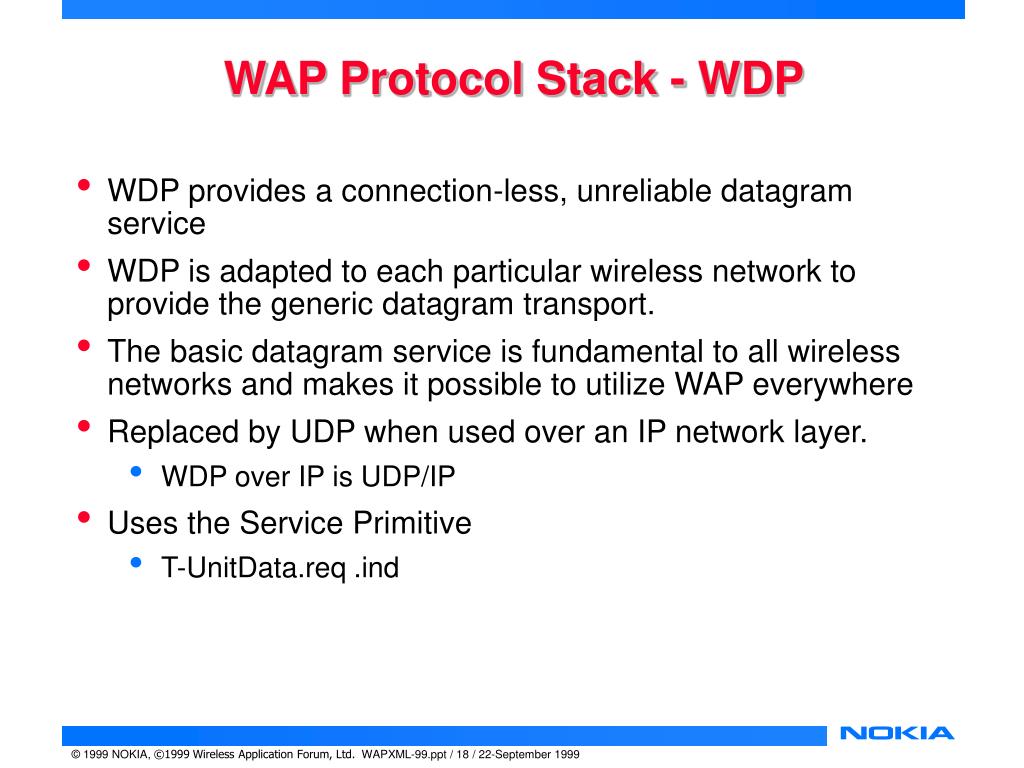 WAP Protocol Stack - WDP

• WDP provides a connection-less, unreliable datagram service

• WDP is adapted to each particular wireless network to provide the generic datagram transport.

• The basic datagram service is fundamental to all wireless networks and makes it possible to utilize WAP everywhere

• Replaced by UDP when used over an IP network layer.

  • WDP over IP is UDP/IP

• Uses the Service Primitive

  • T-UnitData.req .ind

NOKIA

© 1999 NOKIA, ©1999 Wireless Application Forum, Ltd. WAPXML-99.ppt / 18 / 22-September 1999